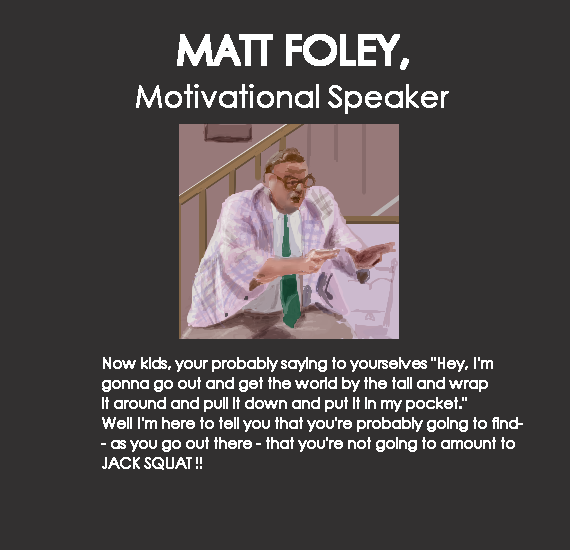 MATT FOLEY,
Motivational Speaker

Now kids, your probably saying to yourselves "Hey, I'm gonna go out and get the world by the tail and wrap it around and pull it down and put it in my pocket." Well I'm here to tell you that you're probably going to find- - as you go out there - that you're not going to amount to JACK SQUAT !!